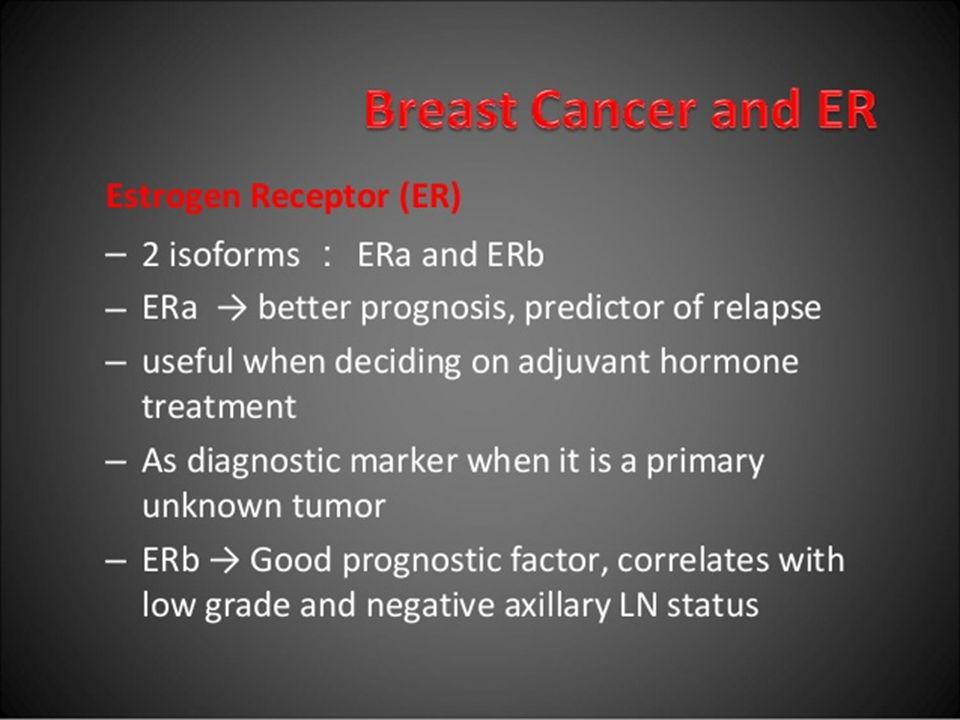 Breast Cancer and ER

Estrogen Receptor (ER)

– 2 isoforms : ERa and ERb

– ERa → better prognosis, predictor of relapse

– useful when deciding on adjuvant hormone treatment

– As diagnostic marker when it is a primary unknown tumor

– ERb → Good prognostic factor, correlates with low grade and negative axillary LN status